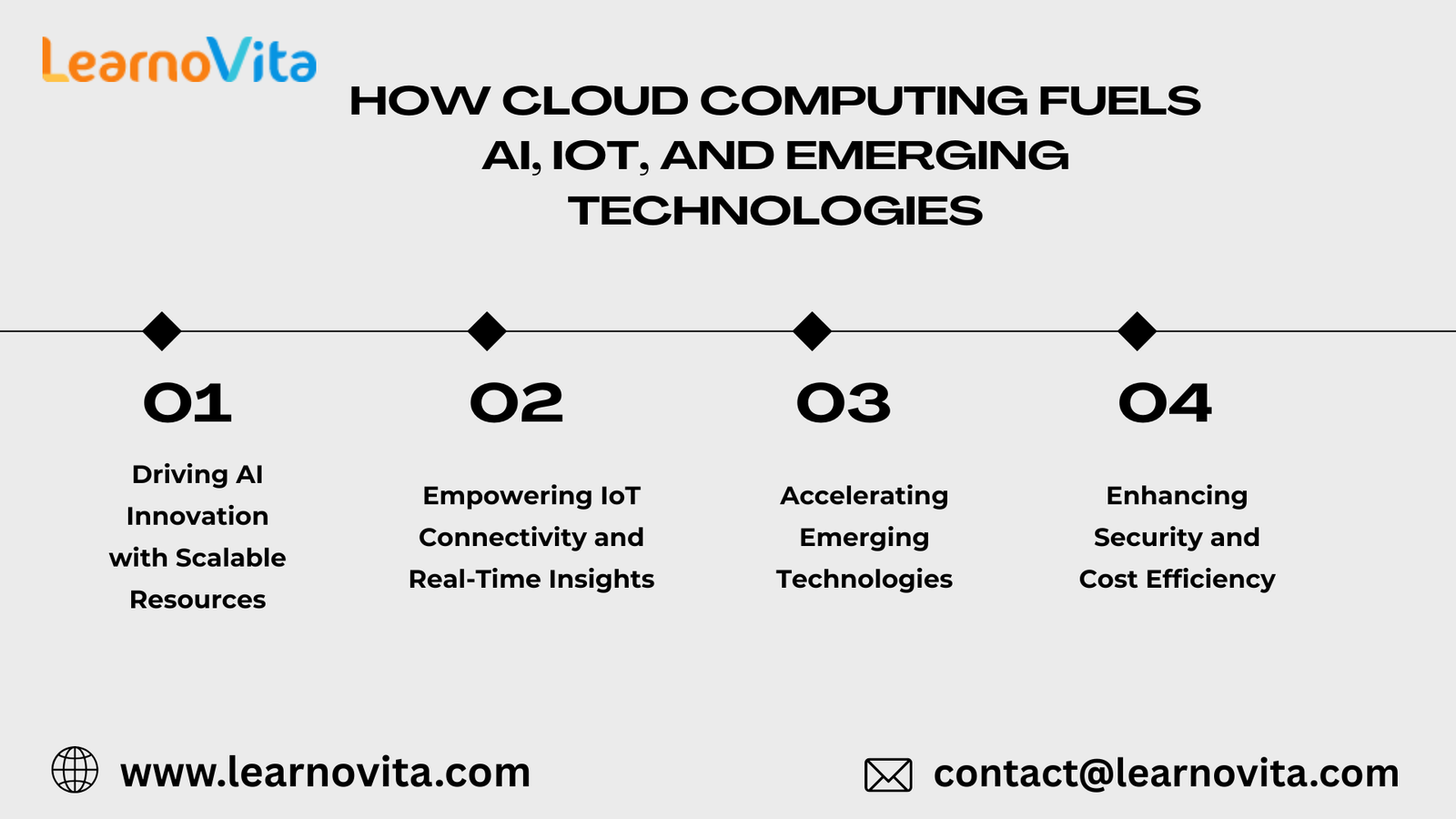 LearnoVita

HOW CLOUD COMPUTING FUELS AI, IOT, AND EMERGING TECHNOLOGIES

01

Driving AI Innovation with Scalable Resources

02

Empowering IoT Connectivity and Real-Time Insights

03

Accelerating Emerging Technologies

04

Enhancing Security and Cost Efficiency

www.learnovita.com

contact@learnovita.com